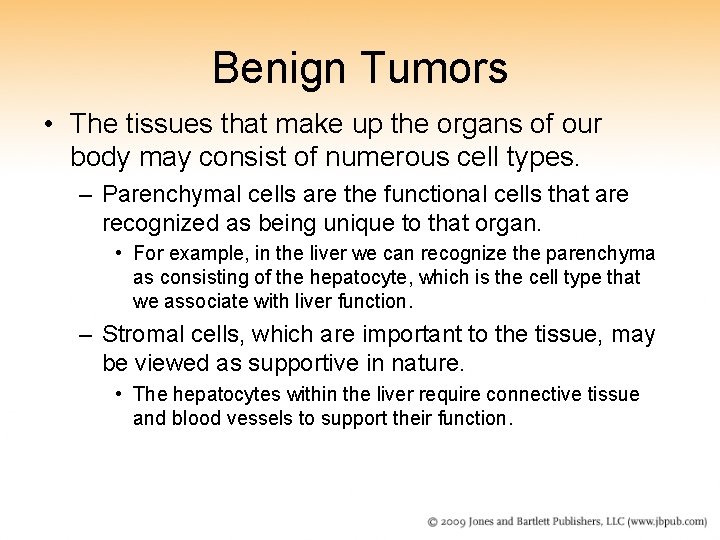 Benign Tumors

• The tissues that make up the organs of our body may consist of numerous cell types.

– Parenchymal cells are the functional cells that are recognized as being unique to that organ.

• For example, in the liver we can recognize the parenchyma as consisting of the hepatocyte, which is the cell type that we associate with liver function.

– Stromal cells, which are important to the tissue, may be viewed as supportive in nature.

• The hepatocytes within the liver require connective tissue and blood vessels to support their function.

© 2009 Jones and Bartlett Publishers, LLC (www.jbpub.com)